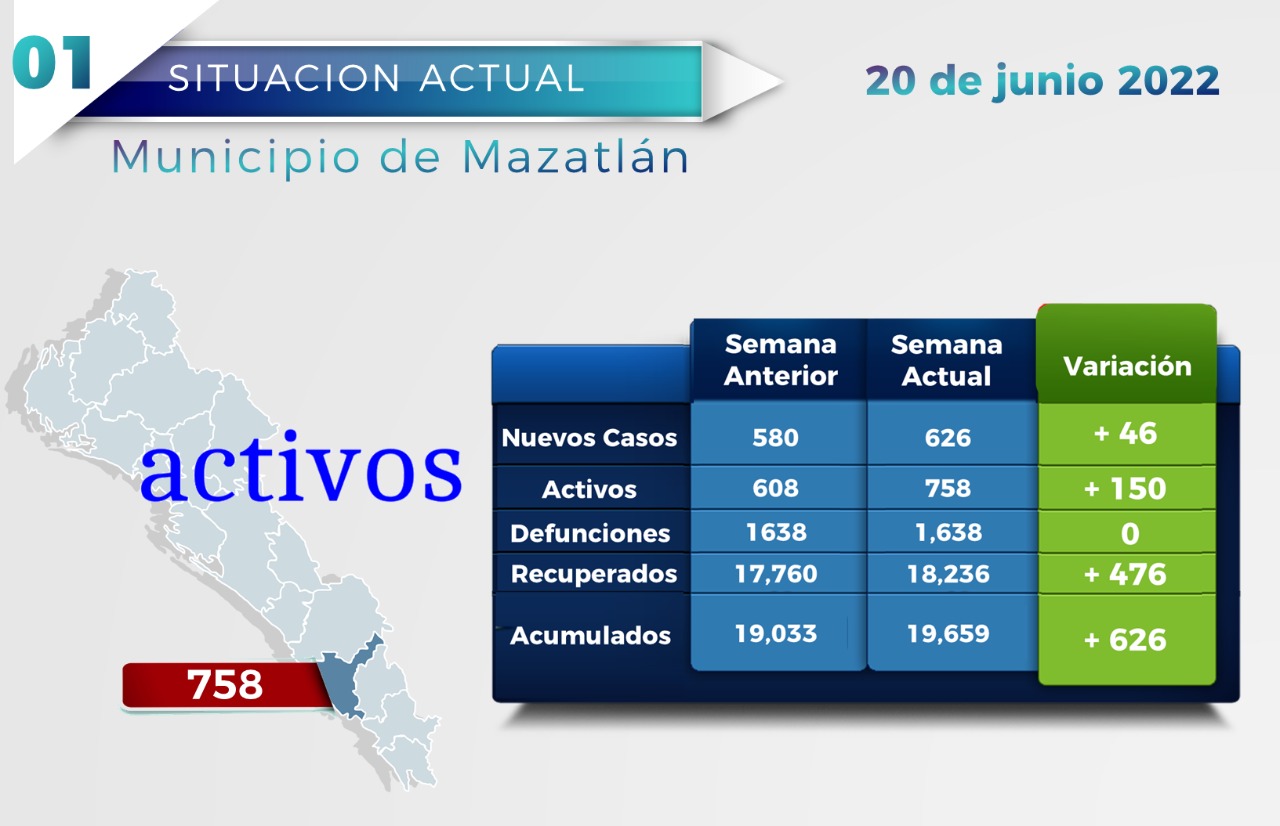 01

SITUACION ACTUAL

20 de junio 2022

Municipio de Mazatlán

activos

758

| | Semana Anterior | Semana Actual | Variación |
|---|---|---|---|
| Nuevos Casos | 580 | 626 | + 46 |
| Activos | 608 | 758 | + 150 |
| Defunciones | 1638 | 1,638 | 0 |
| Recuperados | 17,760 | 18,236 | + 476 |
| Acumulados | 19,033 | 19,659 | + 626 |